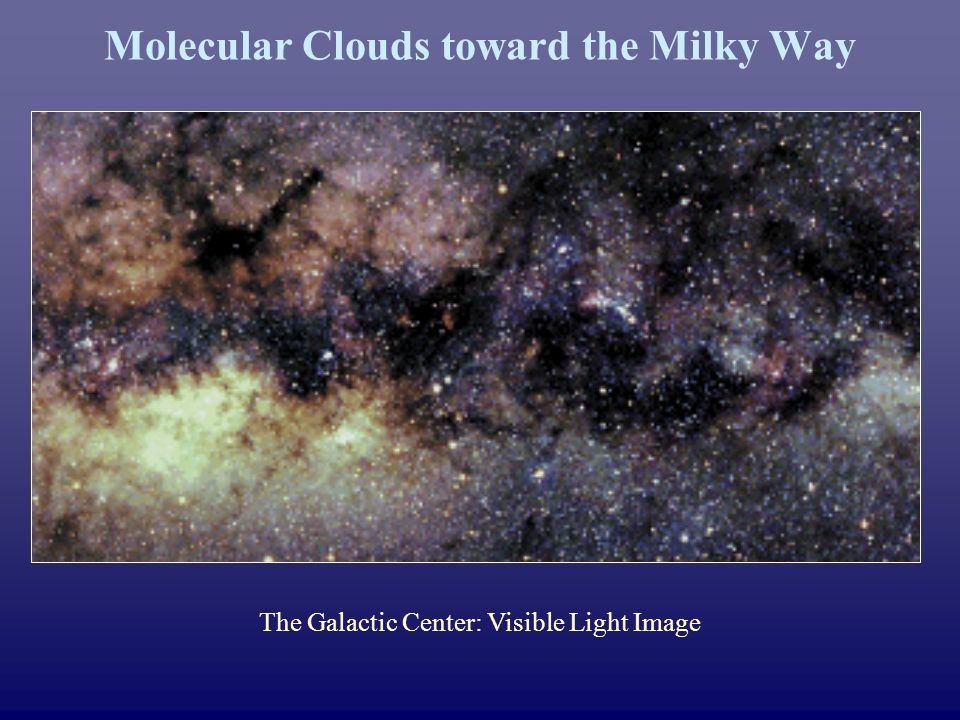 Molecular Clouds toward the Milky Way

The Galactic Center: Visible Light Image